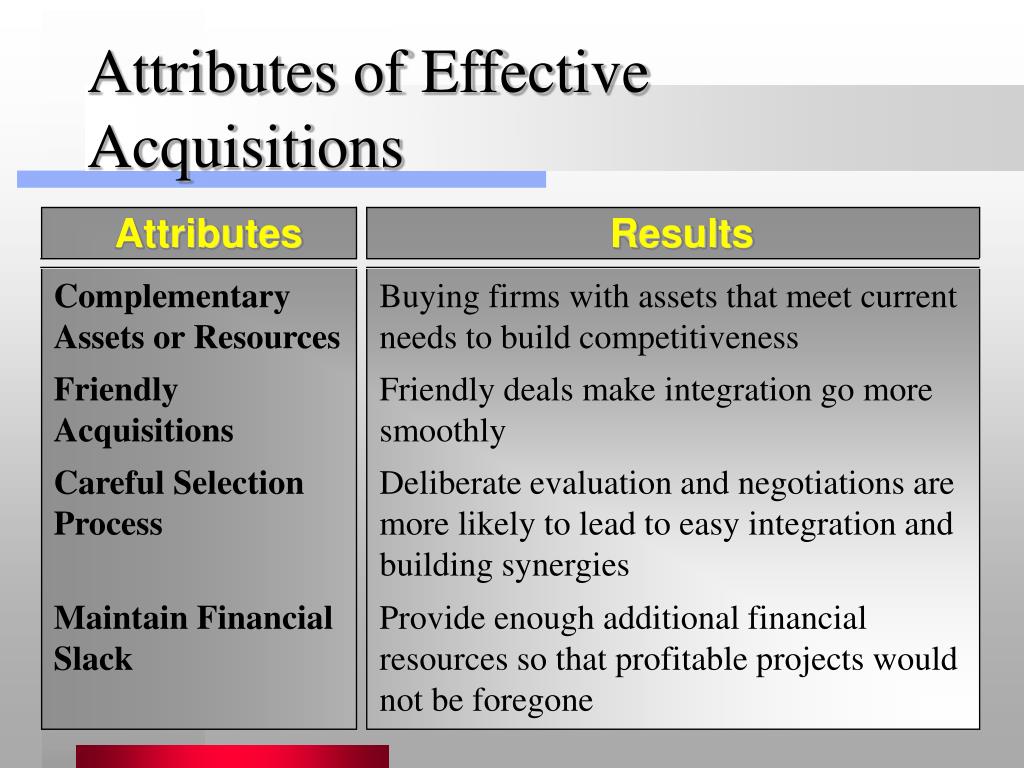 Attributes of Effective Acquisitions

| Attributes | Results |
|---|---|
| Complementary Assets or Resources | Buying firms with assets that meet current needs to build competitiveness |
| Friendly Acquisitions | Friendly deals make integration go more smoothly |
| Careful Selection Process | Deliberate evaluation and negotiations are more likely to lead to easy integration and building synergies |
| Maintain Financial Slack | Provide enough additional financial resources so that profitable projects would not be foregone |